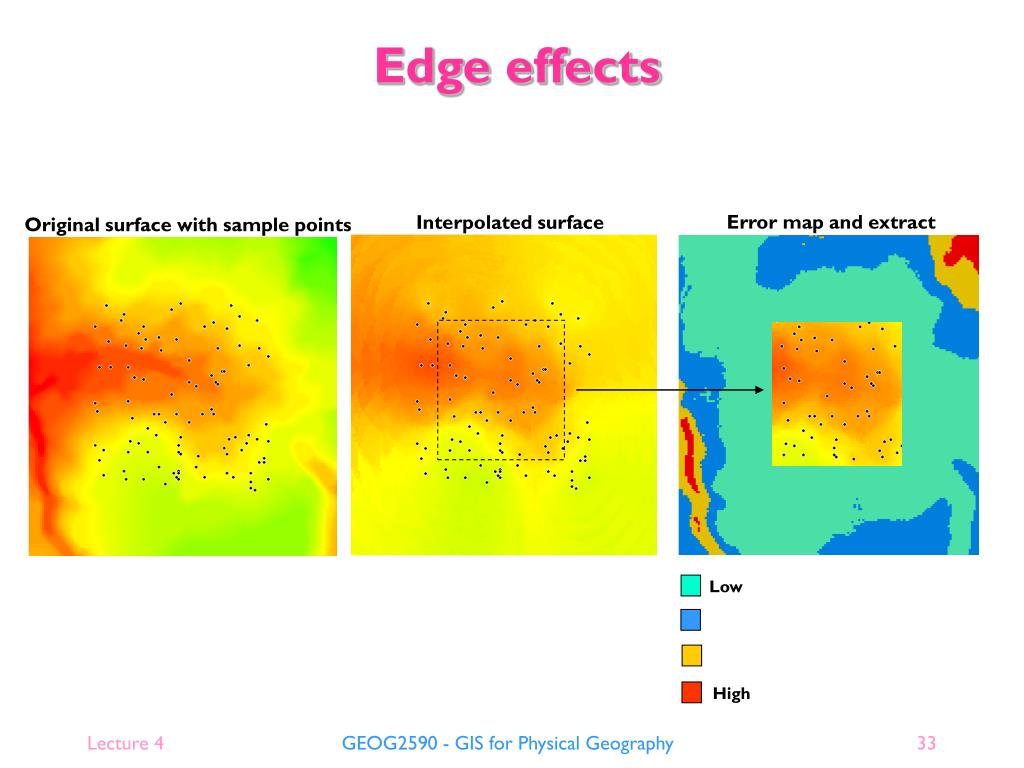 Edge effects

Original surface with sample points

Interpolated surface

Error map and extract

Low

High

Lecture 4

GEOG2590 - GIS for Physical Geography

33